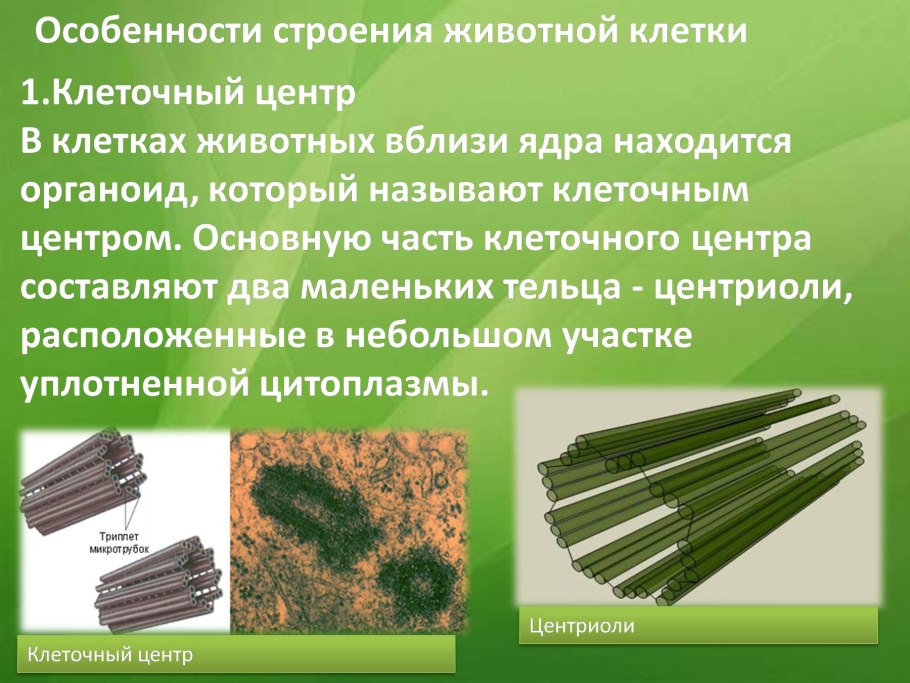 Особенности строения животной клетки

1.Клеточный центр
В клетках животных вблизи ядра находится органоид, который называют клеточным центром. Основную часть клеточного центра составляют два маленьких тельца - центриоли, расположенные в небольшом участке уплотненной цитоплазмы.

Триплет микротрубок

Клеточный центр

Центриоли